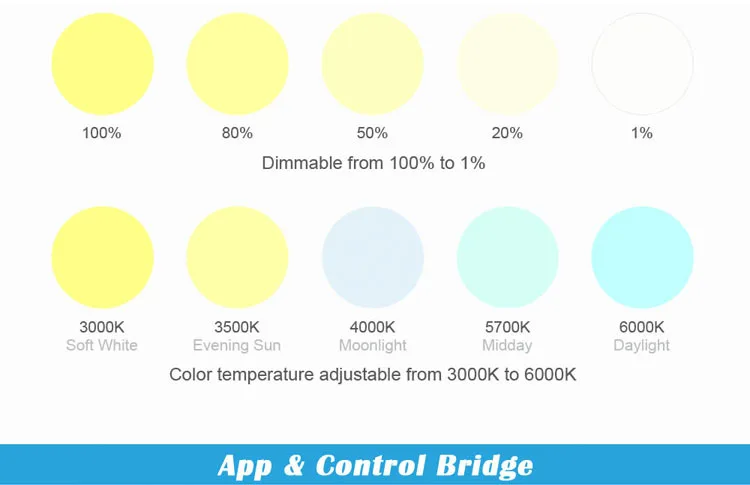 100%
80%
50%
20%
1%

Dimmable from 100% to 1%

3000K
Soft White

3500K
Evening Sun

4000K
Moonlight

5700K
Midday

6000K
Daylight

Color temperature adjustable from 3000K to 6000K

App & Control Bridge